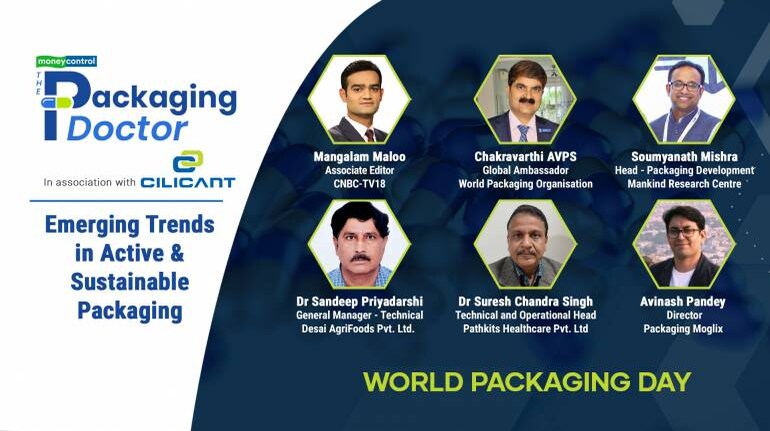 moneycontrol
THE Packaging Doctor

In association with CILICANT

Emerging Trends in Active & Sustainable Packaging

Mangalam Maloo
Associate Editor
CNBC-TV18

Chakravarthi AVPS
Global Ambassador
World Packaging Organisation

Soumyanath Mishra
Head - Packaging Development
Mankind Research Centre

Dr Sandeep Priyadarshi
General Manager - Technical
Desai AgriFoods Pvt. Ltd.

Dr Suresh Chandra Singh
Technical and Operational Head
Pathkits Healthcare Pvt. Ltd

Avinash Pandey
Director
Packaging Moglix

WORLD PACKAGING DAY